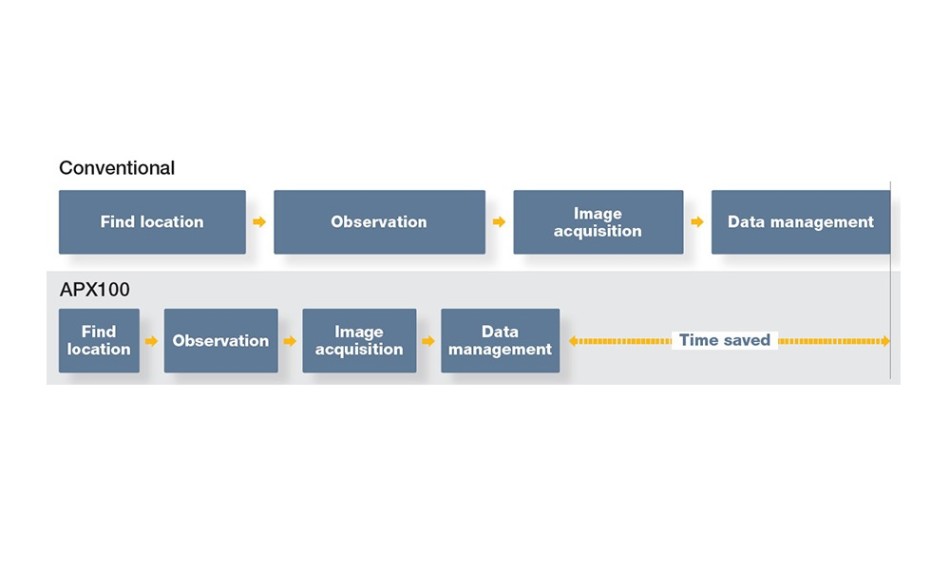 Conventional

Find location

Observation

Image acquisition

Data management

APX100

Find location

Observation

Image acquisition

Data management

Time saved